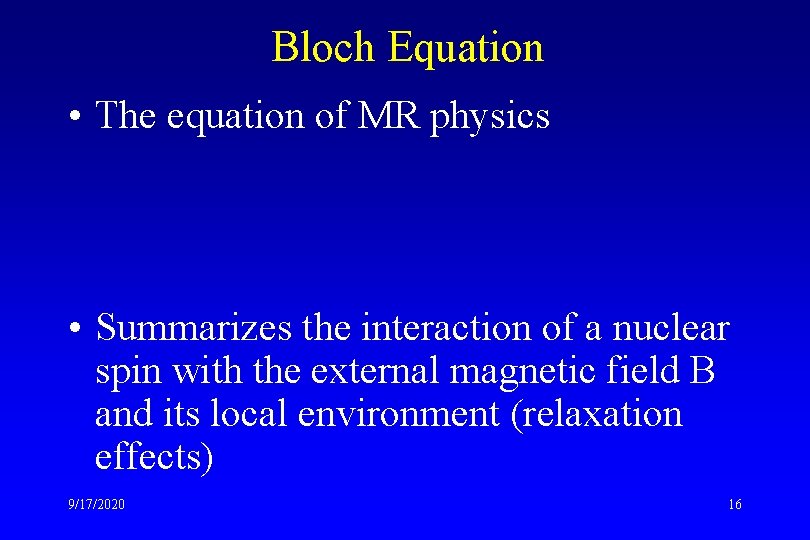 Bloch Equation

• The equation of MR physics

• Summarizes the interaction of a nuclear spin with the external magnetic field B and its local environment (relaxation effects)

9/17/2020

16